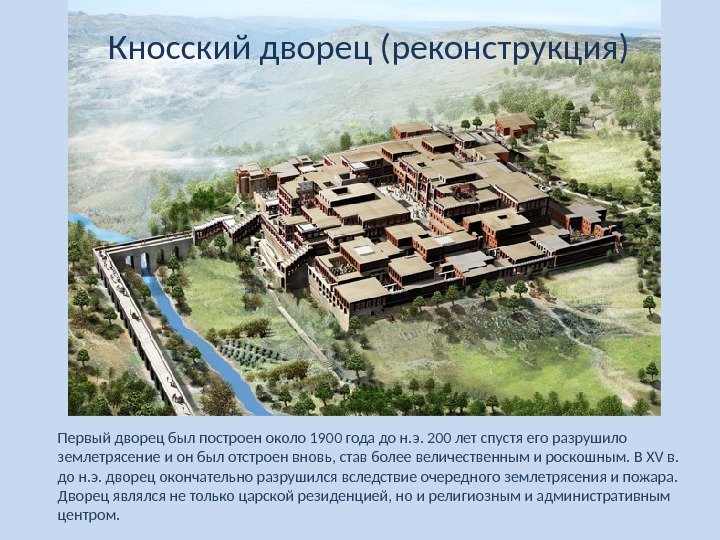 Кносский дворец (реконструкция)

Первый дворец был построен около 1900 года до н.э. 200 лет спустя его разрушило землетрясение и он был отстроен вновь, став более величественным и роскошным. В XV в. до н.э. дворец окончательно разрушился вследствие очередного землетрясения и пожара. Дворец являлся не только царской резиденцией, но и религиозным и административным центром.